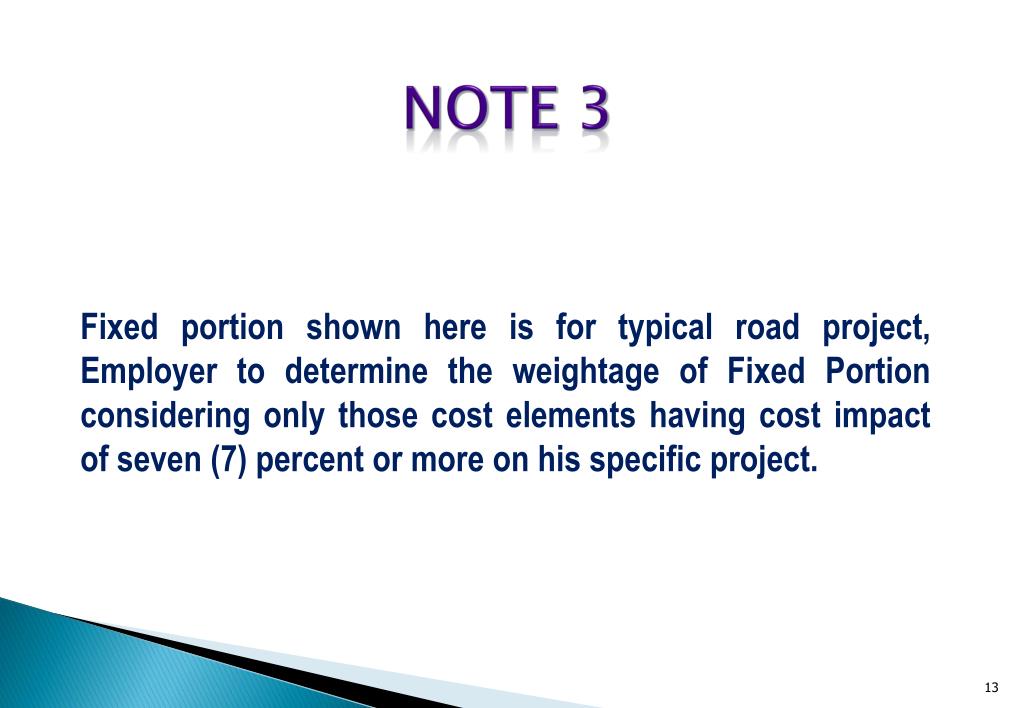 NOTE 3

Fixed portion shown here is for typical road project, Employer to determine the weightage of Fixed Portion considering only those cost elements having cost impact of seven (7) percent or more on his specific project.

13